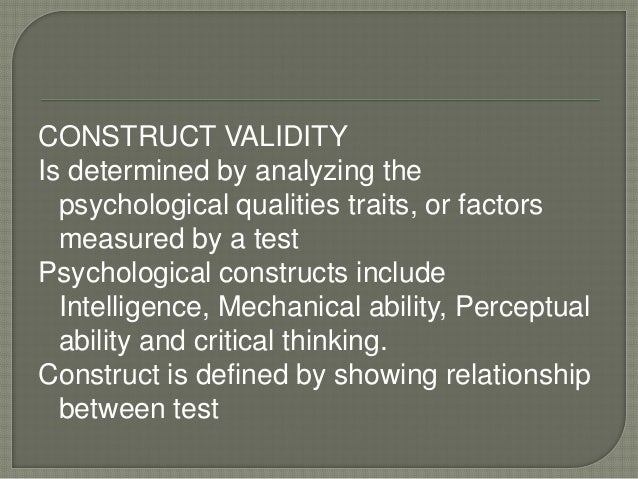 CONSTRUCT VALIDITY

Is determined by analyzing the psychological qualities traits, or factors measured by a test

Psychological constructs include Intelligence, Mechanical ability, Perceptual ability and critical thinking.

Construct is defined by showing relationship between test